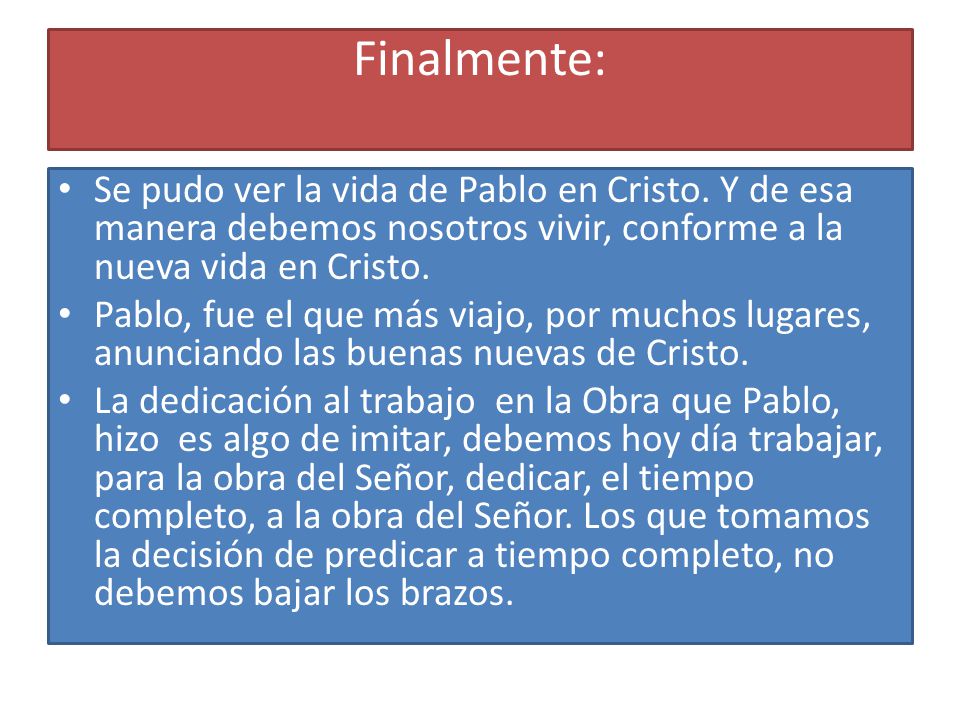 Finalmente:

• Se pudo ver la vida de Pablo en Cristo. Y de esa manera debemos nosotros vivir, conforme a la nueva vida en Cristo.
• Pablo, fue el que más viajo, por muchos lugares, anunciando las buenas nuevas de Cristo.
• La dedicación al trabajo en la Obra que Pablo, hizo es algo de imitar, debemos hoy día trabajar, para la obra del Señor, dedicar, el tiempo completo, a la obra del Señor. Los que tomamos la decisión de predicar a tiempo completo, no debemos bajar los brazos.